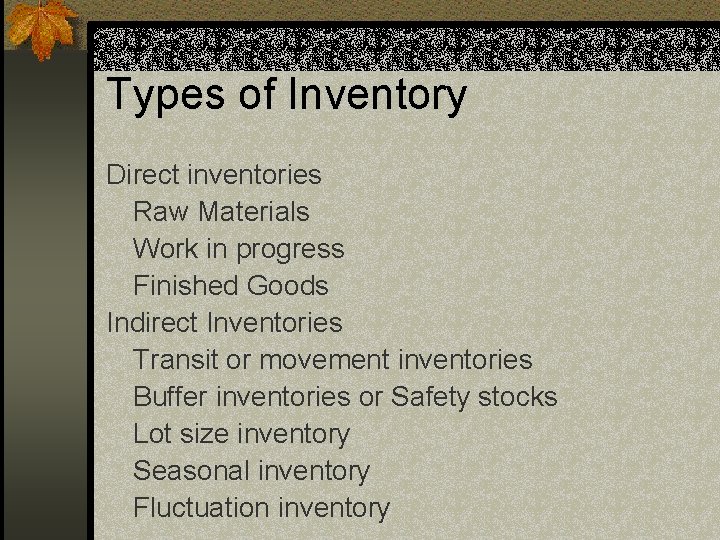 Types of Inventory

Direct inventories
Raw Materials
Work in progress
Finished Goods
Indirect Inventories
Transit or movement inventories
Buffer inventories or Safety stocks
Lot size inventory
Seasonal inventory
Fluctuation inventory